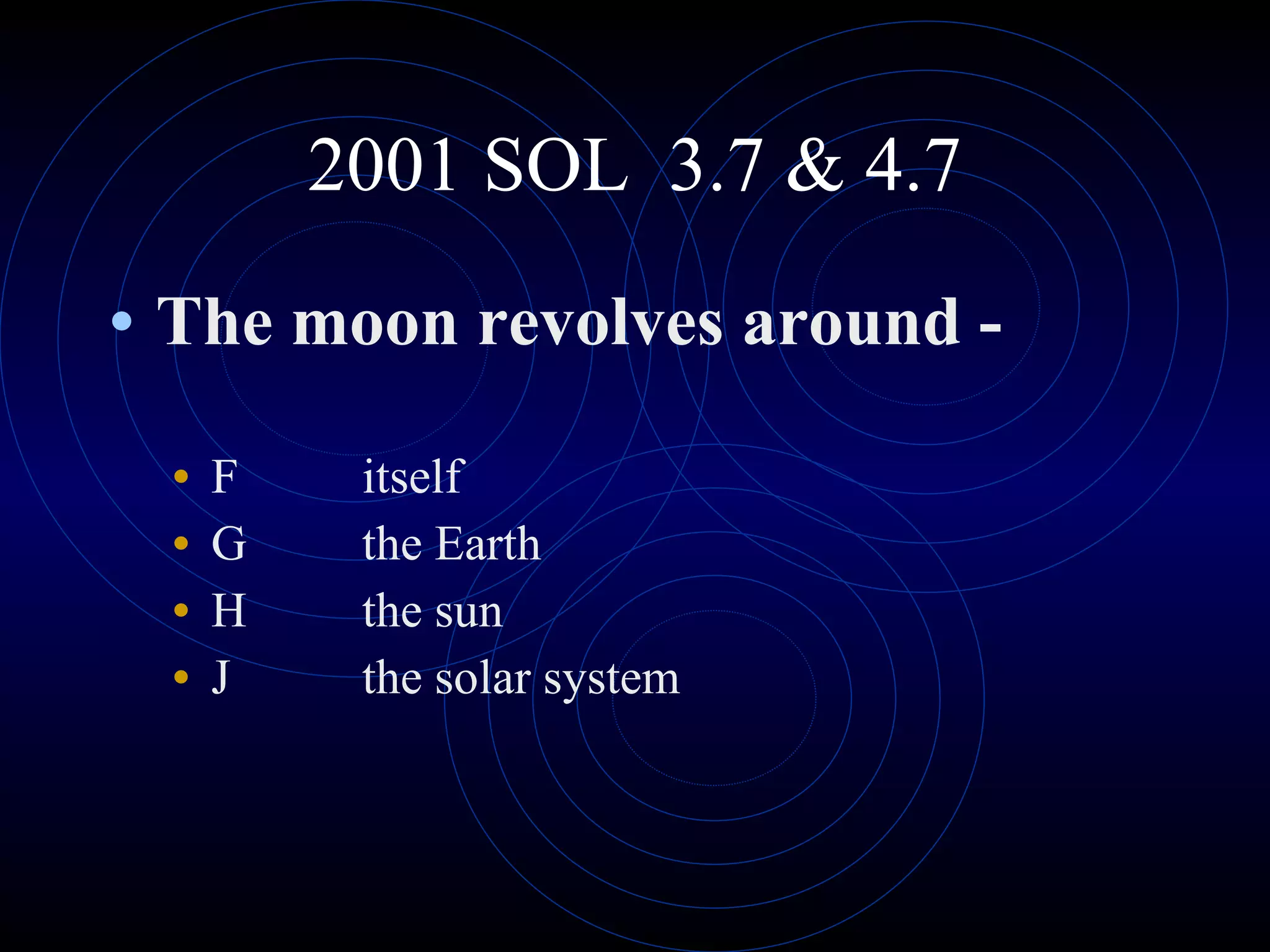 2001 SOL 3.7 & 4.7

• The moon revolves around -

• F itself
• G the Earth
• H the sun
• J the solar system